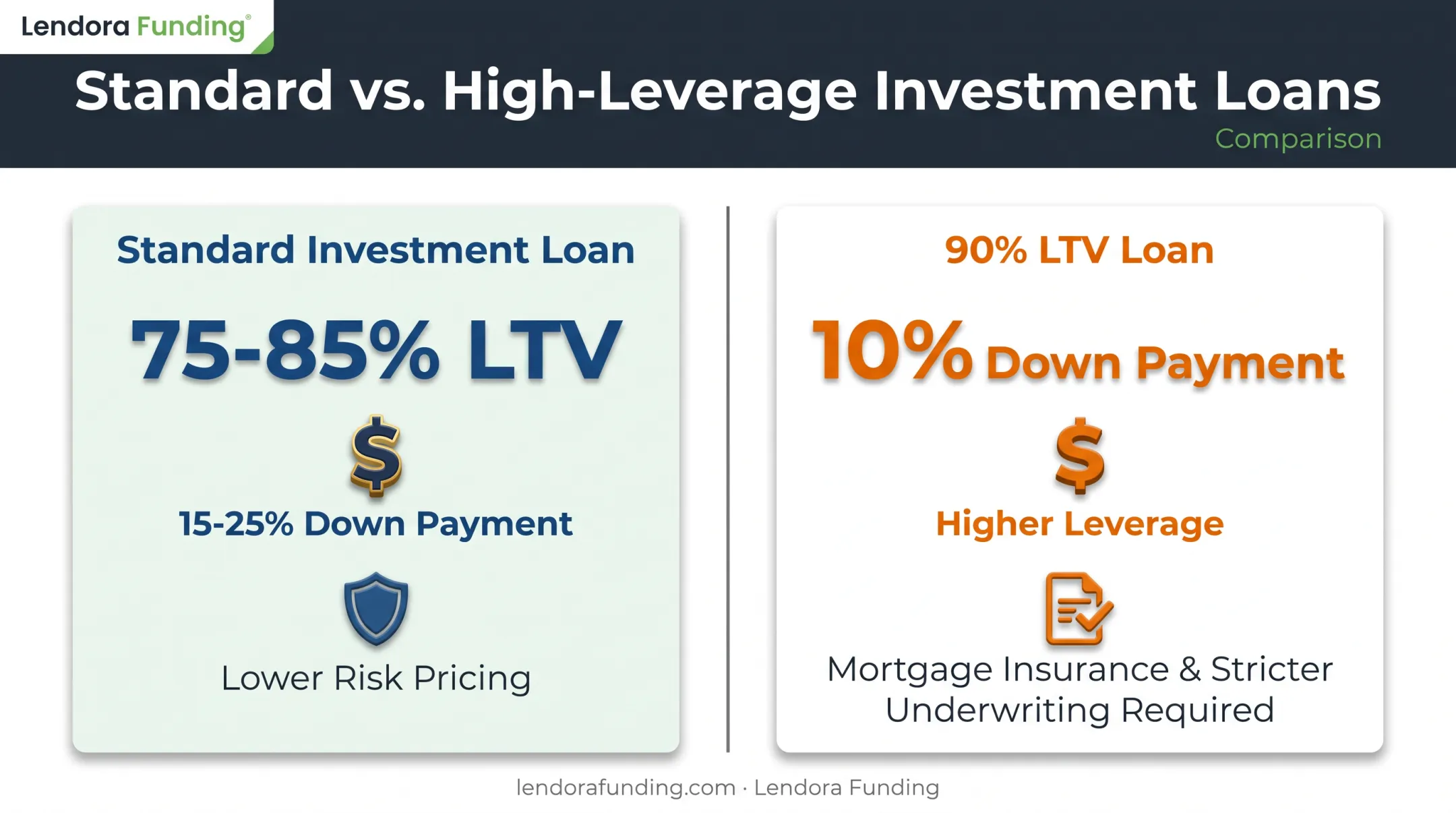 Lendora Funding®

Standard vs. High-Leverage Investment Loans

Comparison

Standard Investment Loan

75-85% LTV

$

15-25% Down Payment

Lower Risk Pricing

90% LTV Loan

10% Down Payment

$

Higher Leverage

Mortgage Insurance & Stricter Underwriting Required

lendorafunding.com · Lendora Funding